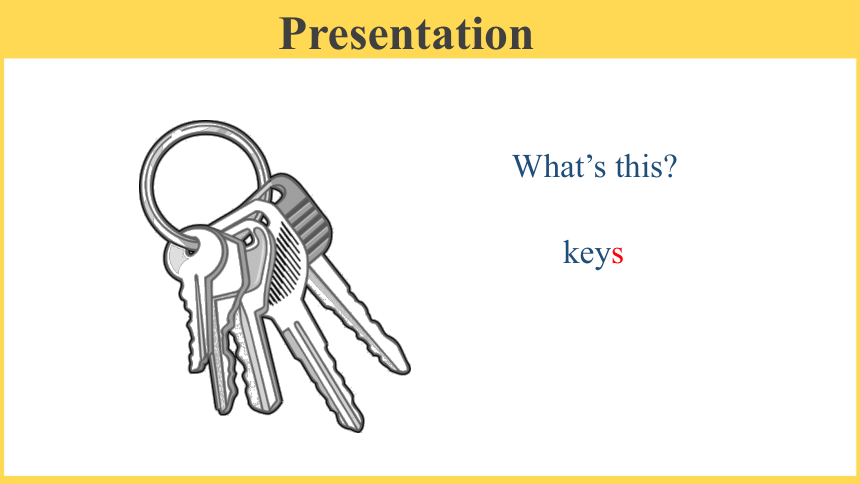 Presentation

What’s this?

keys